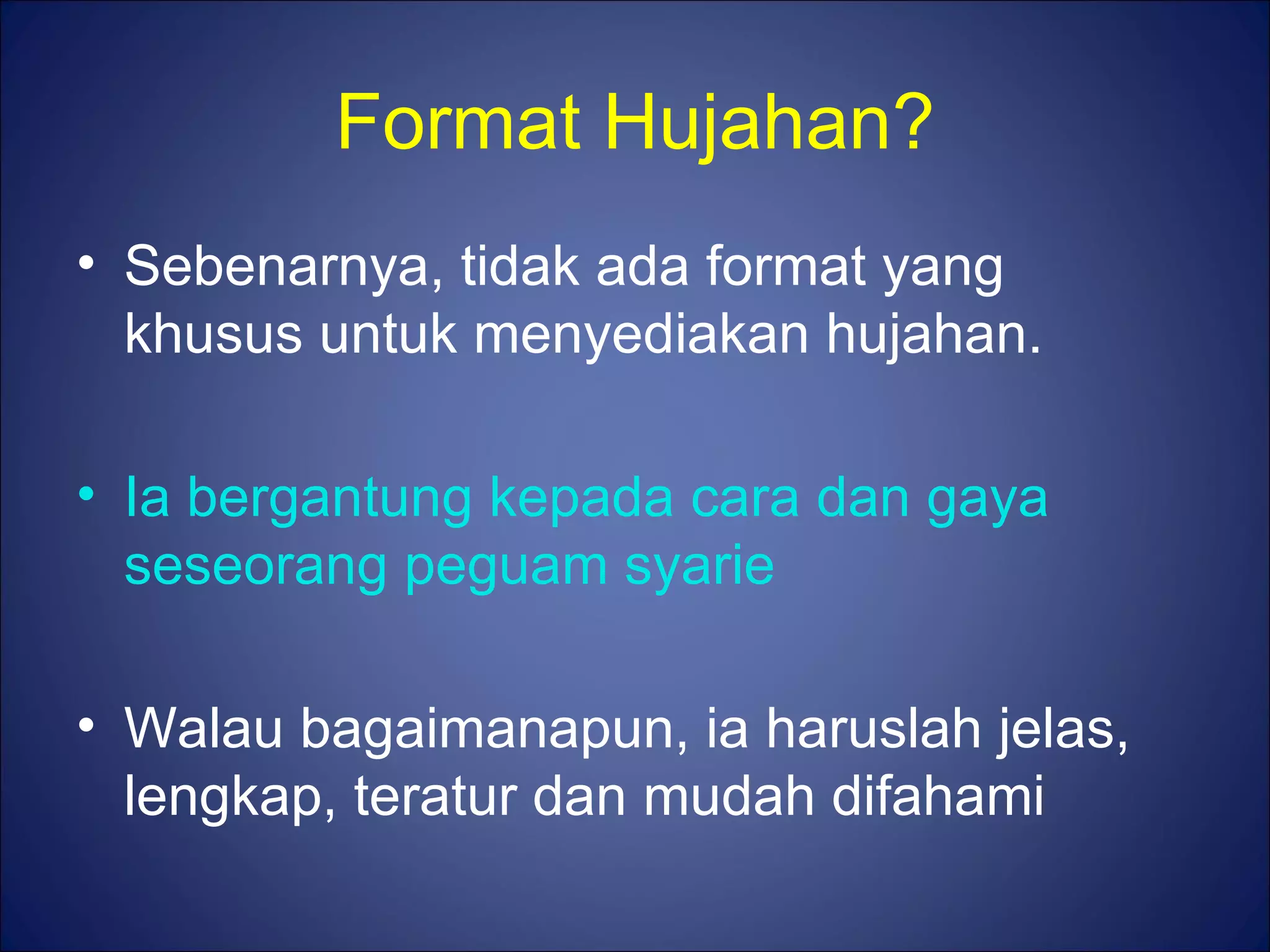 Format Hujahan?

• Sebenarnya, tidak ada format yang khusus untuk menyediakan hujahan.

• Ia bergantung kepada cara dan gaya seseorang peguam syarie

• Walau bagaimanapun, ia haruslah jelas, lengkap, teratur dan mudah difahami